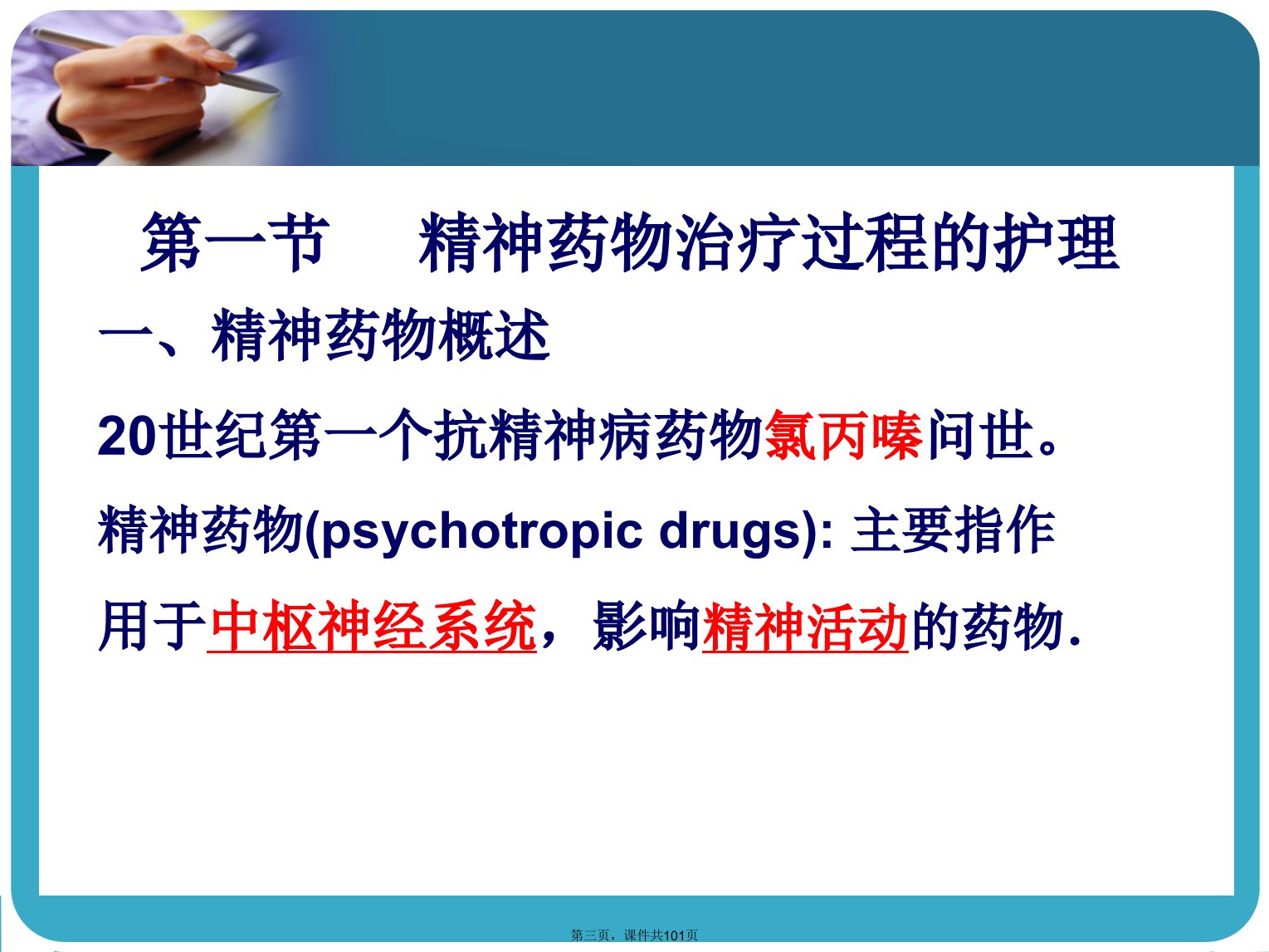 第一节　精神药物治疗过程的护理

一、精神药物概述

20世纪第一个抗精神病药物氯丙嗪问世。

精神药物(psychotropic drugs): 主要指作用于中枢神经系统，影响精神活动的药物.

第三页，课件共101页